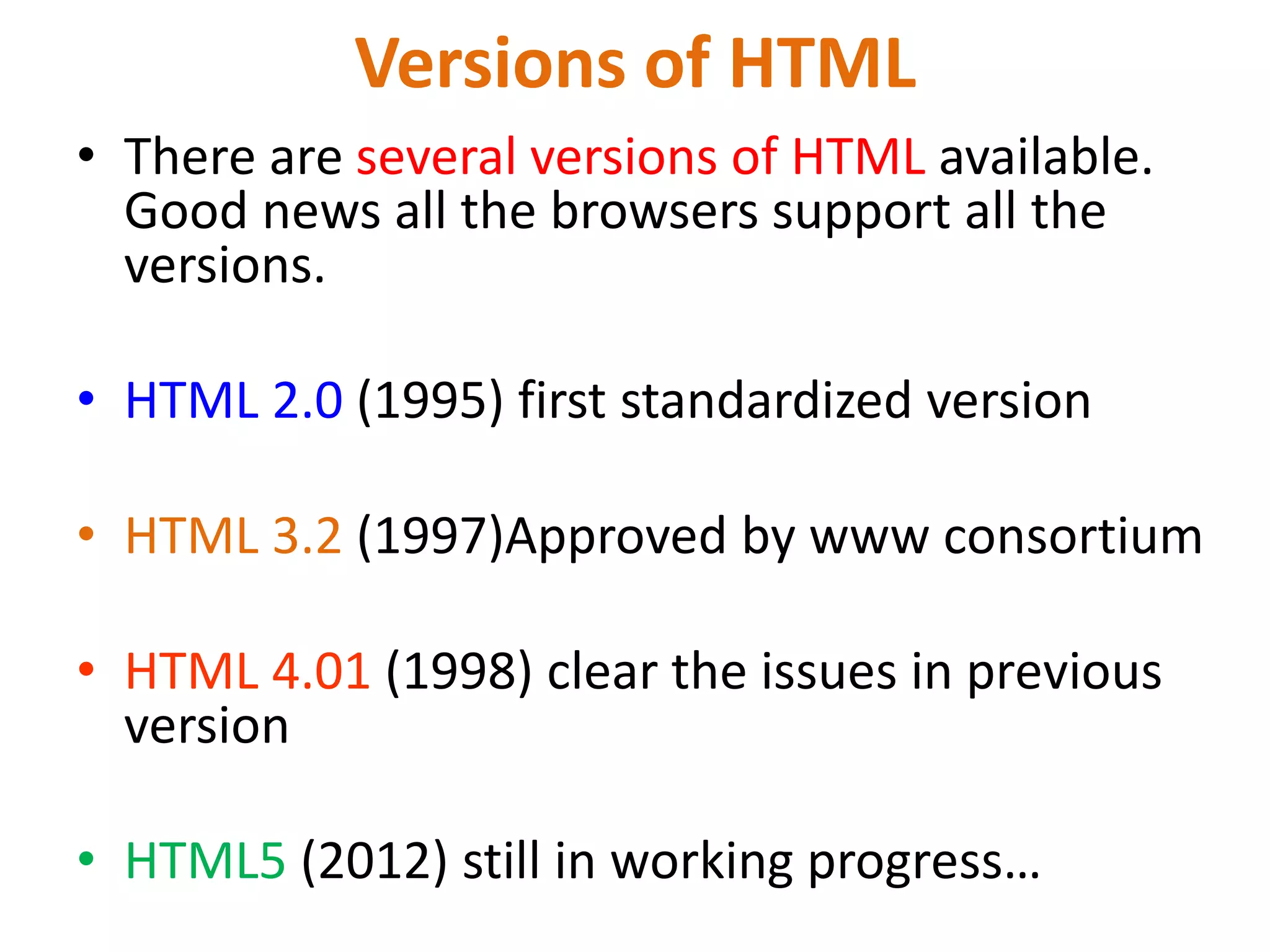 Versions of HTML

• There are several versions of HTML available. Good news all the browsers support all the versions.

• HTML 2.0 (1995) first standardized version

• HTML 3.2 (1997)Approved by www consortium

• HTML 4.01 (1998) clear the issues in previous version

• HTML5 (2012) still in working progress…